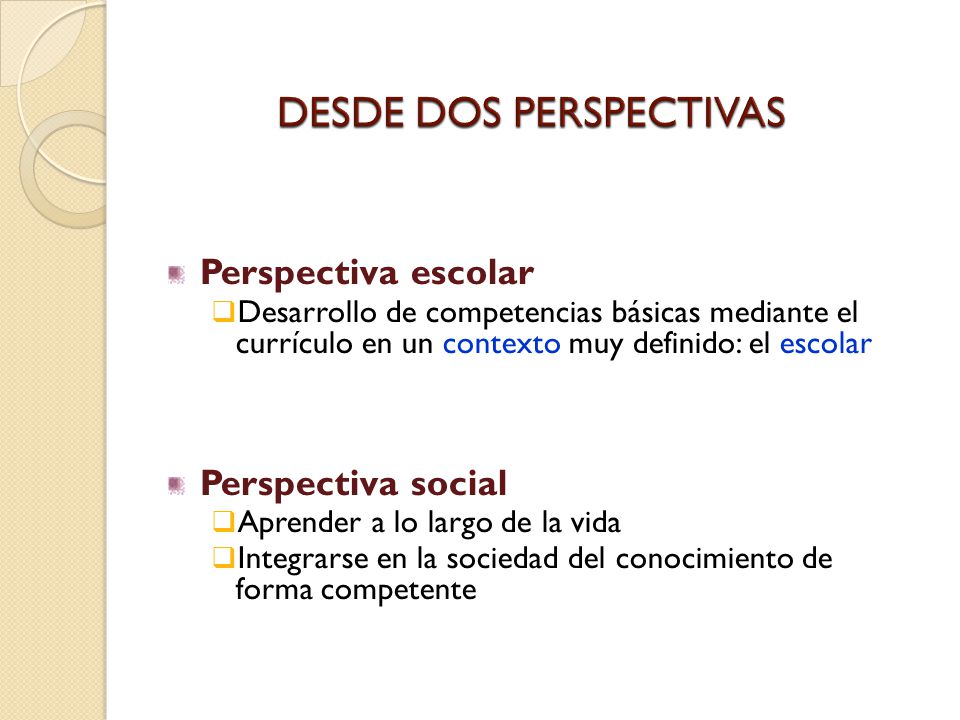 DESDE DOS PERSPECTIVAS

Perspectiva escolar
Desarrollo de competencias básicas mediante el currículo en un contexto muy definido: el escolar

Perspectiva social
Aprender a lo largo de la vida
Integrarse en la sociedad del conocimiento de forma competente